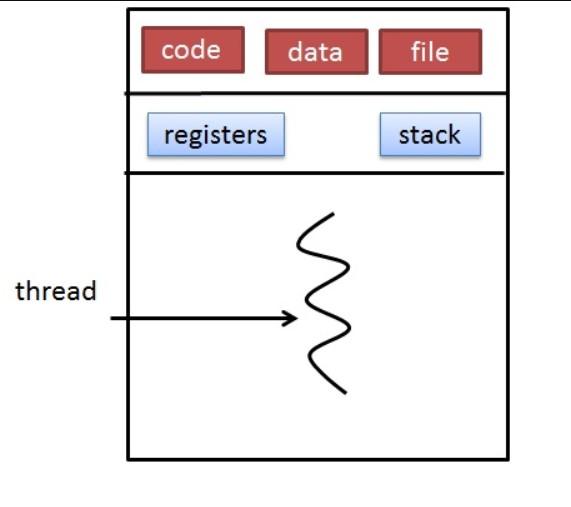 code data file

registers stack

thread